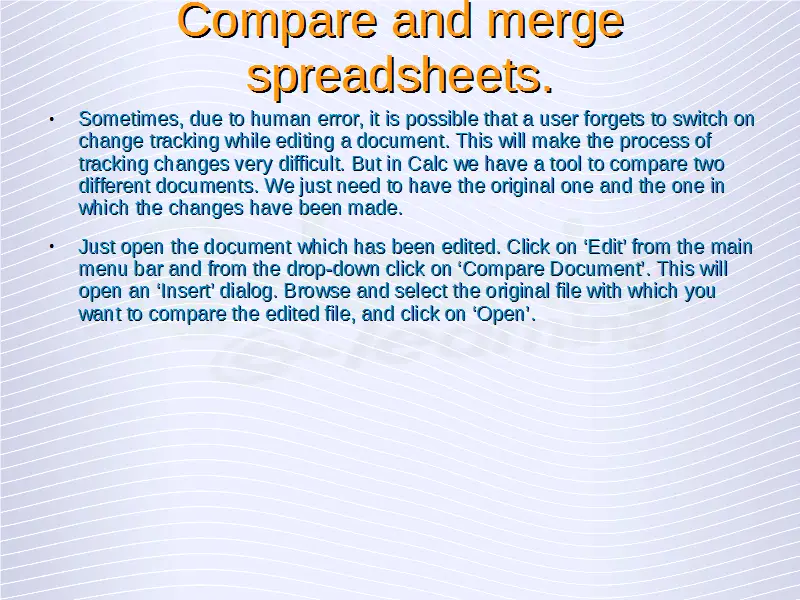 Compare and merge spreadsheets.

• Sometimes, due to human error, it is possible that a user forgets to switch on change tracking while editing a document. This will make the process of tracking changes very difficult. But in Calc we have a tool to compare two different documents. We just need to have the original one and the one in which the changes have been made.

• Just open the document which has been edited. Click on ‘Edit’ from the main menu bar and from the drop-down click on ‘Compare Document’. This will open an ‘Insert’ dialog. Browse and select the original file with which you want to compare the edited file, and click on ‘Open’.